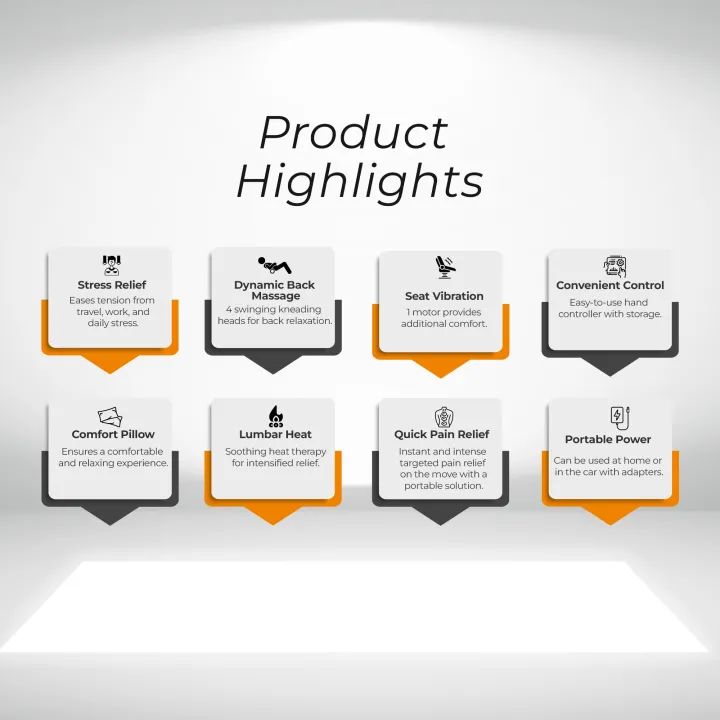 Product Highlights

Stress Relief
Eases tension from travel, work, and daily stress.

Dynamic Back Massage
4 swinging kneading heads for back relaxation.

Seat Vibration
1 motor provides additional comfort.

Convenient Control
Easy-to-use hand controller with storage.

Comfort Pillow
Ensures a comfortable and relaxing experience.

Lumbar Heat
Soothing heat therapy for intensified relief.

Quick Pain Relief
Instant and intense targeted pain relief on the move with a portable solution.

Portable Power
Can be used at home or in the car with adapters.